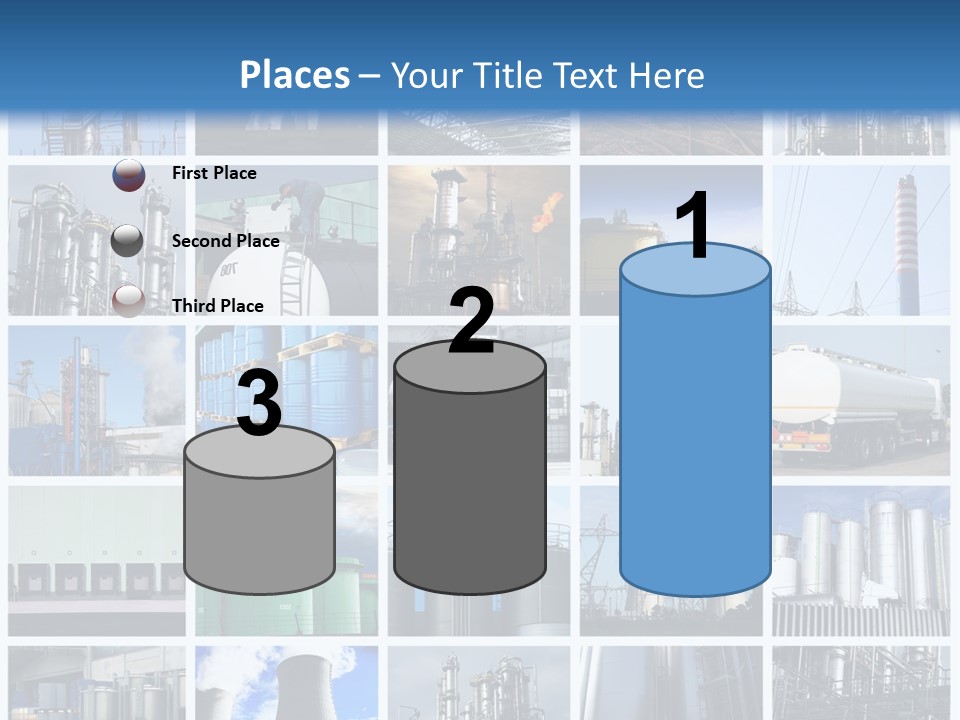 Places – Your Title Text Here

First Place

Second Place

Third Place

3

2

1